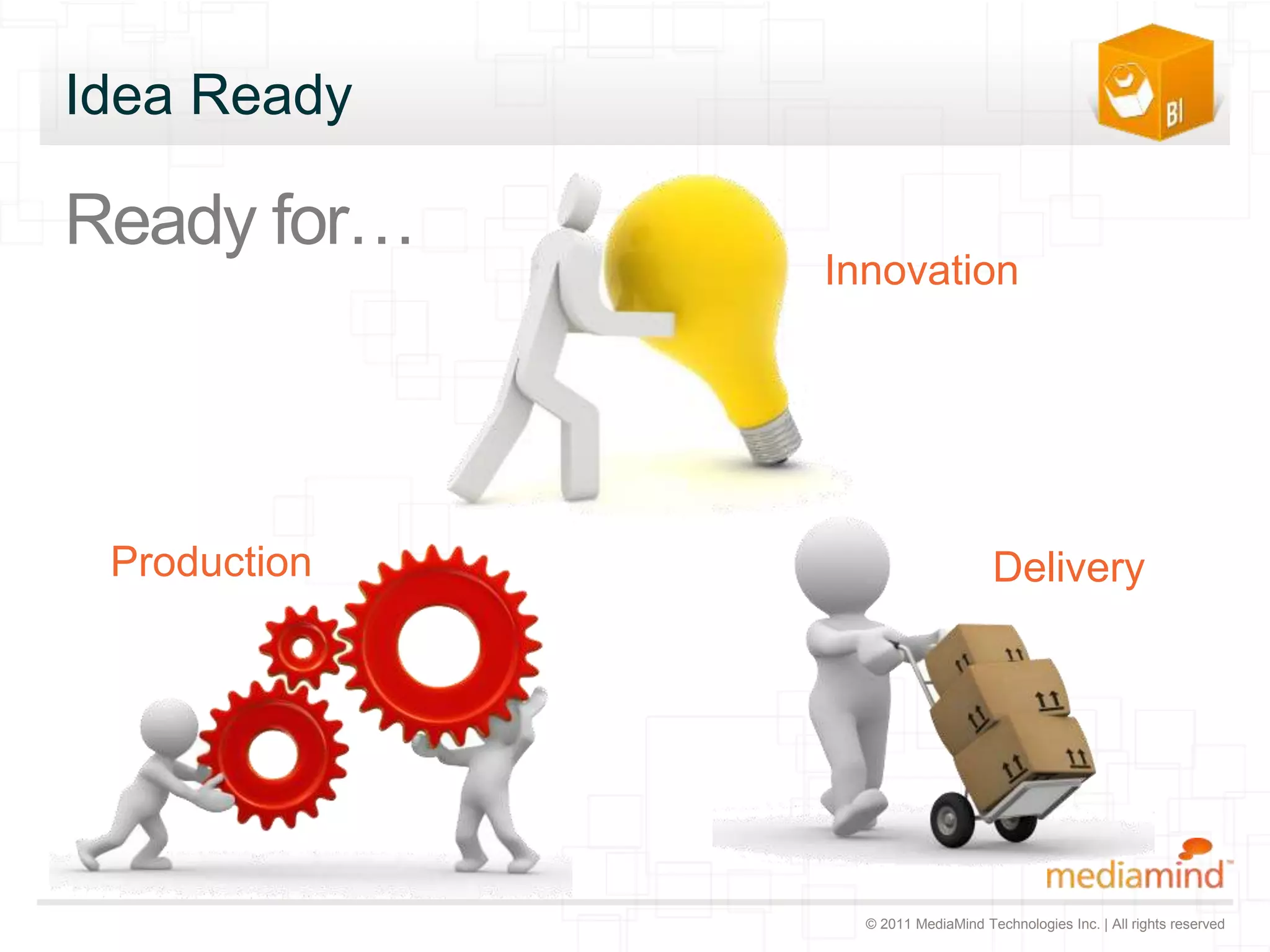 Idea Ready

BI

Ready for…

Innovation

Production

Delivery

mediamind™

© 2011 MediaMind Technologies Inc. | All rights reserved